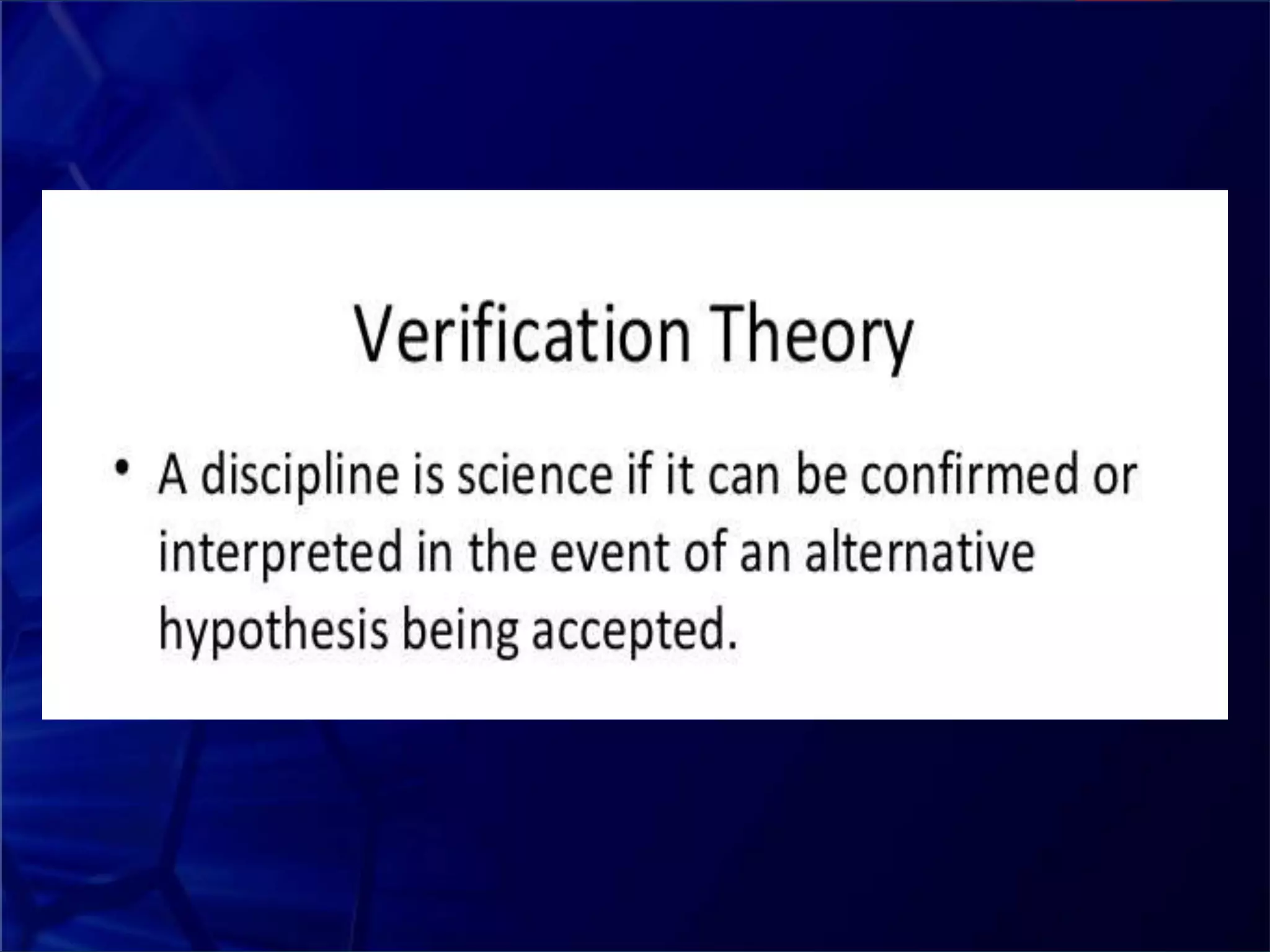 Verification Theory

• A discipline is science if it can be confirmed or interpreted in the event of an alternative hypothesis being accepted.